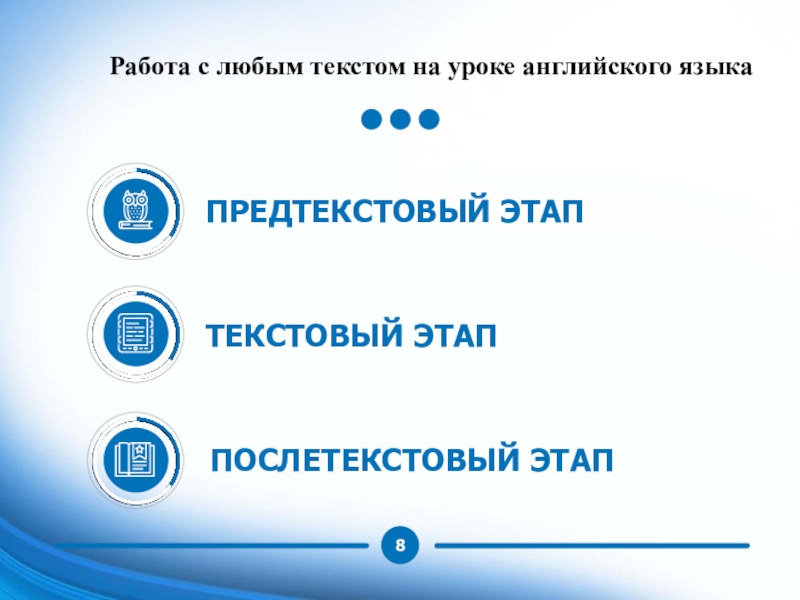 Работа с любым текстом на уроке английского языка

ПРЕДТЕКСТОВЫЙ ЭТАП

ТЕКСТОВЫЙ ЭТАП

ПОСЛЕТЕКСТОВЫЙ ЭТАП

8